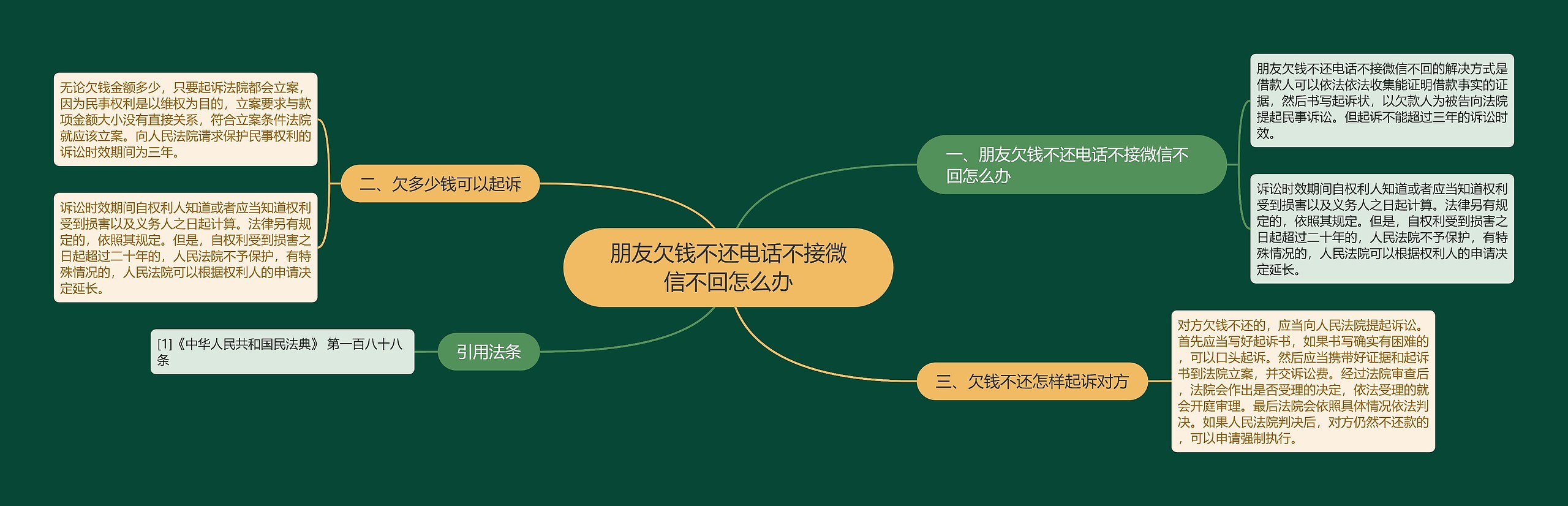 朋友欠钱不还电话不接微信不回怎么办

一、朋友欠钱不还电话不接微信不回怎么办

朋友欠钱不还电话不接微信不回的解决方式是借款人可以依法依法收集能证明借款事实的证据，然后书写起诉状，以欠款人为被告向法院提起民事诉讼。但起诉不能超过三年的诉讼时效。

诉讼时效期间自权利人知道或者应当知道权利受到损害以及义务人之日起计算。法律另有规定的，依照其规定。但是，自权利受到损害之日起超过二十年的，人民法院不予保护，有特殊情况的，人民法院可以根据权利人的申请决定延长。

二、欠多少钱可以起诉

无论欠钱金额多少，只要起诉法院都会立案，因为民事权利是以维权为目的，立案要求与款项金额大小没有直接关系，符合立案条件法院就应该立案。向人民法院请求保护民事权利的诉讼时效期间为三年。

诉讼时效期间自权利人知道或者应当知道权利受到损害以及义务人之日起计算。法律另有规定的，依照其规定。但是，自权利受到损害之日起超过二十年的，人民法院不予保护，有特殊情况的，人民法院可以根据权利人的申请决定延长。

三、欠钱不还怎样起诉对方

对方欠钱不还的，应当向人民法院提起诉讼。首先应当写好起诉书，如果书写确实有困难的，可以口头起诉。然后应当携带好证据和起诉书到法院立案，并交诉讼费。经过法院审查后，法院会作出是否受理的决定，依法受理的就会开庭审理。最后法院会依照具体情况依法判决。如果人民法院判决后，对方仍然不还款的，可以申请强制执行。

引用法条

[1]《中华人民共和国民法典》 第一百八十八条